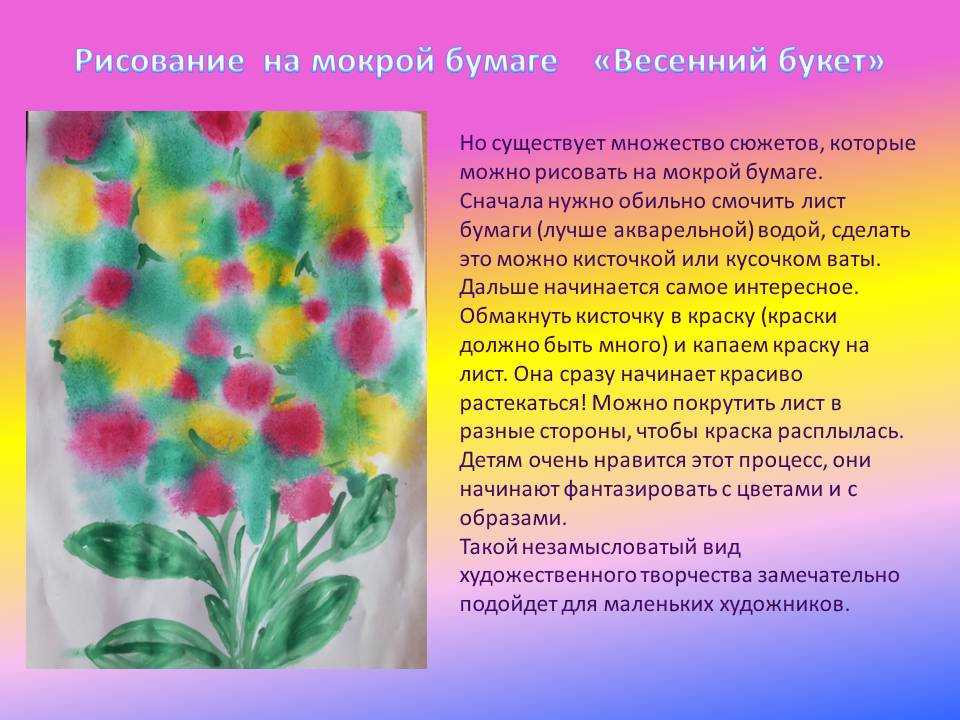 Рисование на мокрой бумаге «Весенний букет»

Но существует множество сюжетов, которые можно рисовать на мокрой бумаге. Сначала нужно обильно смочить лист бумаги (лучше акварельной) водой, сделать это можно кисточкой или кусочком ваты. Дальше начинается самое интересное. Обмакнуть кисточку в краску (краски должно быть много) и капаем краску на лист. Она сразу начинает красиво растекаться! Можно покрутить лист в разные стороны, чтобы краска расплылась. Детям очень нравится этот процесс, они начинают фантазировать с цветами и с образами.
Такой незамысловатый вид художественного творчества замечательно подойдет для маленьких художников.